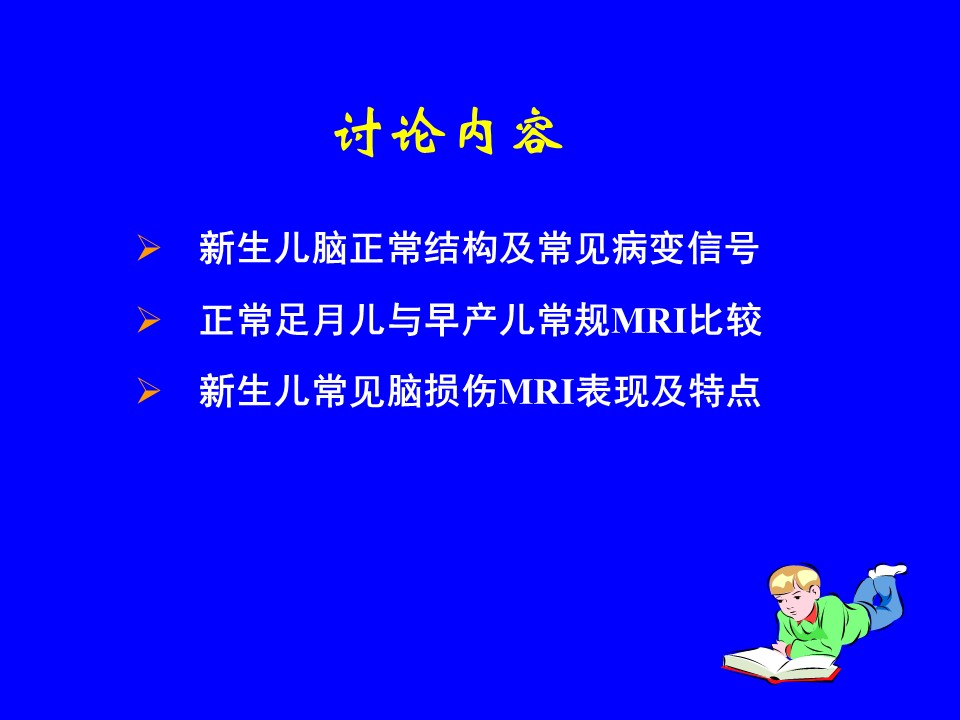 讨论内容

➢ 新生儿脑正常结构及常见病变信号

➢ 正常足月儿与早产儿常规MRI比较

➢ 新生儿常见脑损伤MRI表现及特点